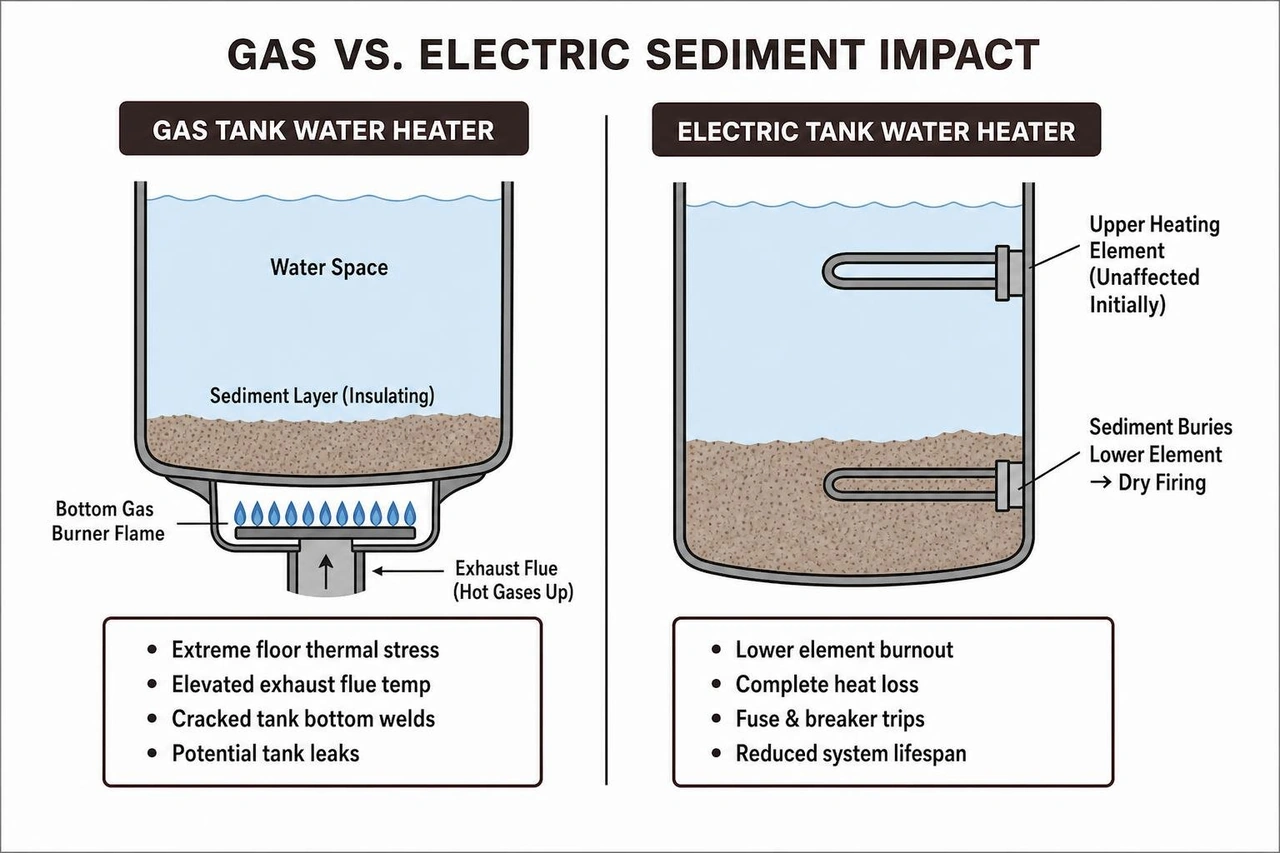 GAS VS. ELECTRIC SEDIMENT IMPACT

GAS TANK WATER HEATER

Water Space

Sediment Layer (Insulating)

Bottom Gas Burner Flame

Exhaust Flue (Hot Gases Up)

- Extreme floor thermal stress
- Elevated exhaust flue temp
- Cracked tank bottom welds
- Potential tank leaks

ELECTRIC TANK WATER HEATER

Upper Heating Element (Unaffected Initially)

Sediment Buries Lower Element → Dry Firing

- Lower element burnout
- Complete heat loss
- Fuse & breaker trips
- Reduced system lifespan